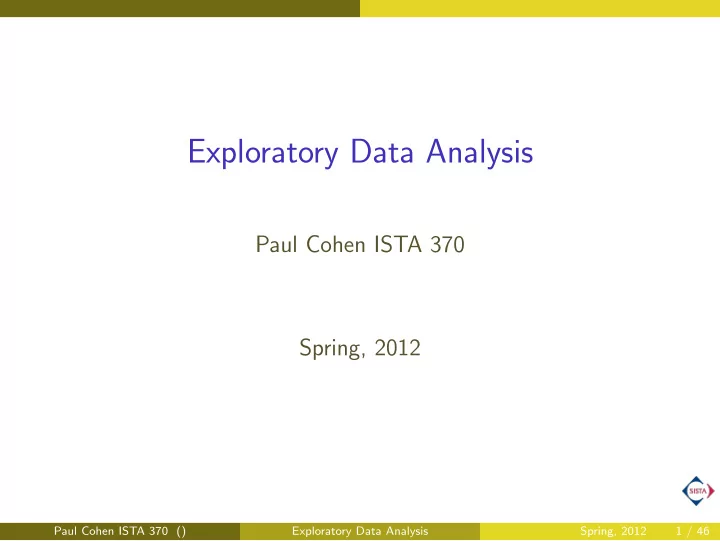 Exploratory Data Analysis

Paul Cohen ISTA 370

Spring, 2012

SISTA

Paul Cohen ISTA 370 () Exploratory Data Analysis Spring, 2012 1 / 46